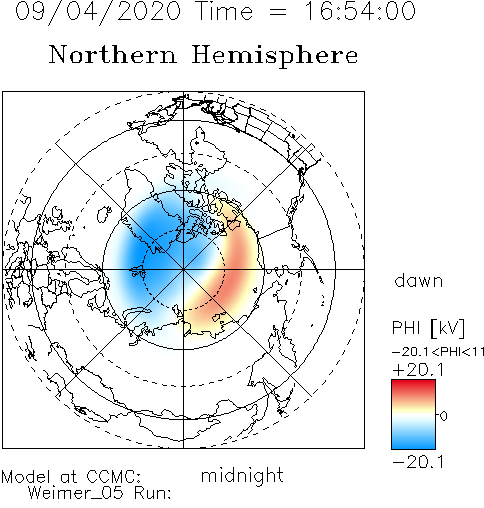 09/04/2020 Time = 16:54:00

Northern Hemisphere

dawn

PHI [kV]

−20.1<PHI<11

+20.1

0

−20.1

Model at CCMC:
Weimer_05 Run:

midnight